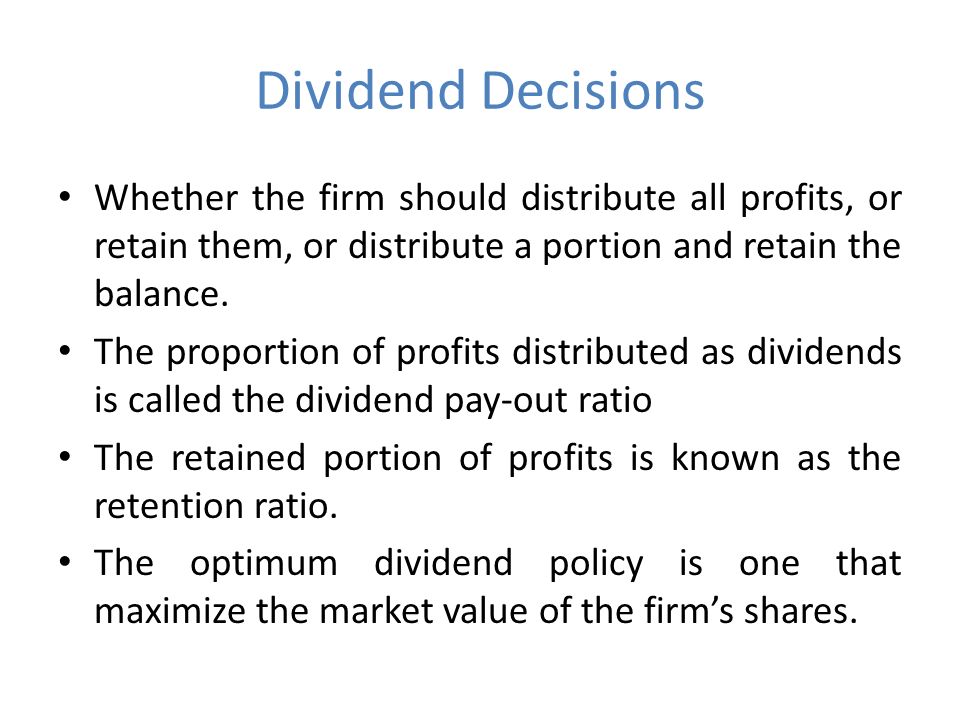 Dividend Decisions

• Whether the firm should distribute all profits, or retain them, or distribute a portion and retain the balance.

• The proportion of profits distributed as dividends is called the dividend pay-out ratio

• The retained portion of profits is known as the retention ratio.

• The optimum dividend policy is one that maximize the market value of the firm's shares.